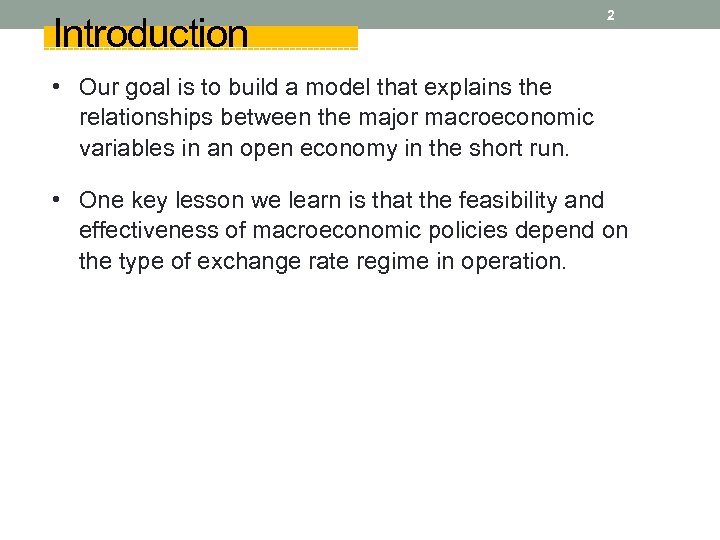 2

Introduction

• Our goal is to build a model that explains the relationships between the major macroeconomic variables in an open economy in the short run.

• One key lesson we learn is that the feasibility and effectiveness of macroeconomic policies depend on the type of exchange rate regime in operation.